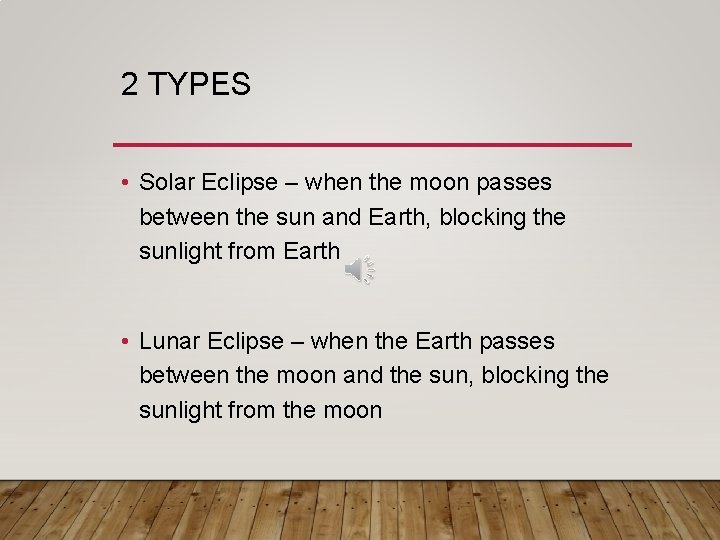 2 TYPES

• Solar Eclipse – when the moon passes between the sun and Earth, blocking the sunlight from Earth

• Lunar Eclipse – when the Earth passes between the moon and the sun, blocking the sunlight from the moon